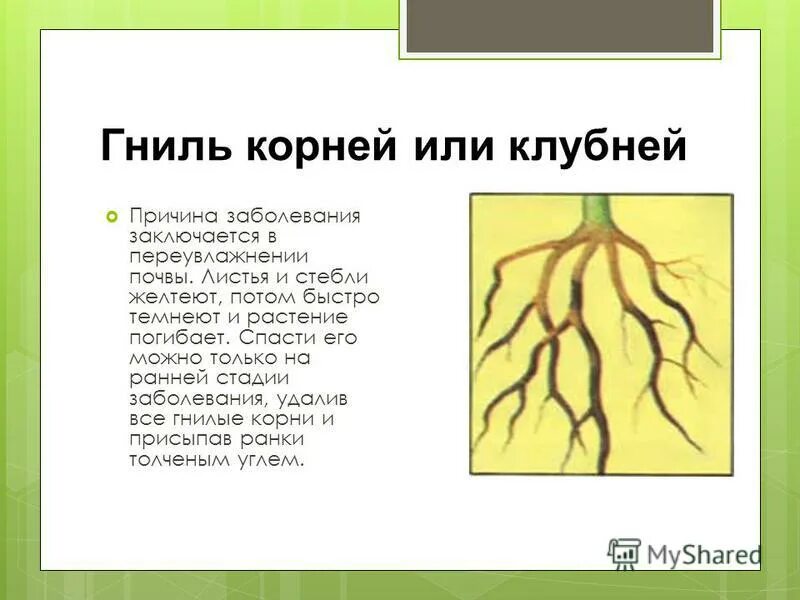 Гниль корней или клубней

Причина заболевания заключается в переувлажнении почвы. Листья и стебли желтеют, потом быстро темнеют и растение погибает. Спасти его можно только на ранней стадии заболевания, удалив все гнилые корни и присыпав ранки толченым углем.

MyShared